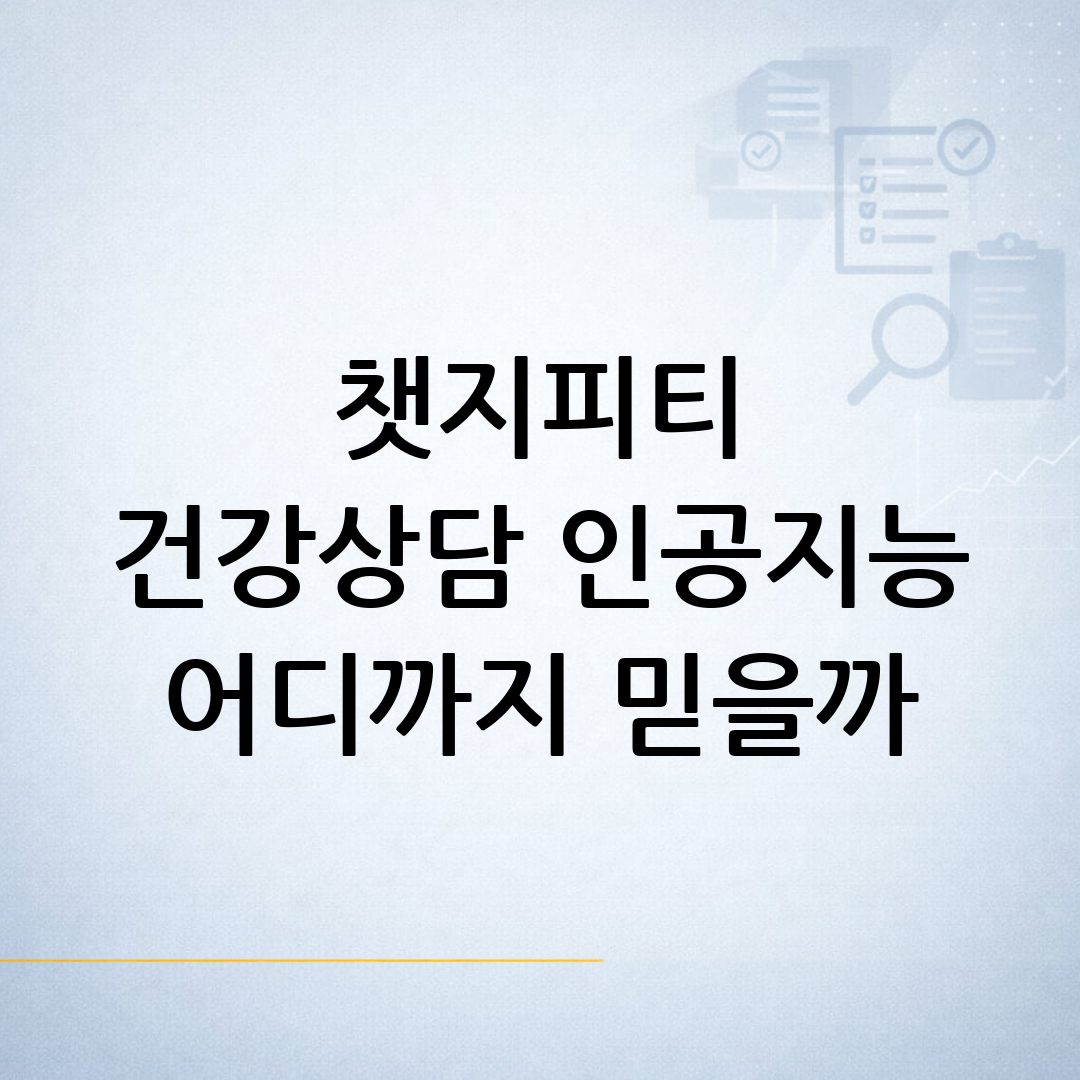 챗지피티
건강상담 인공지능
어디까지 믿을까